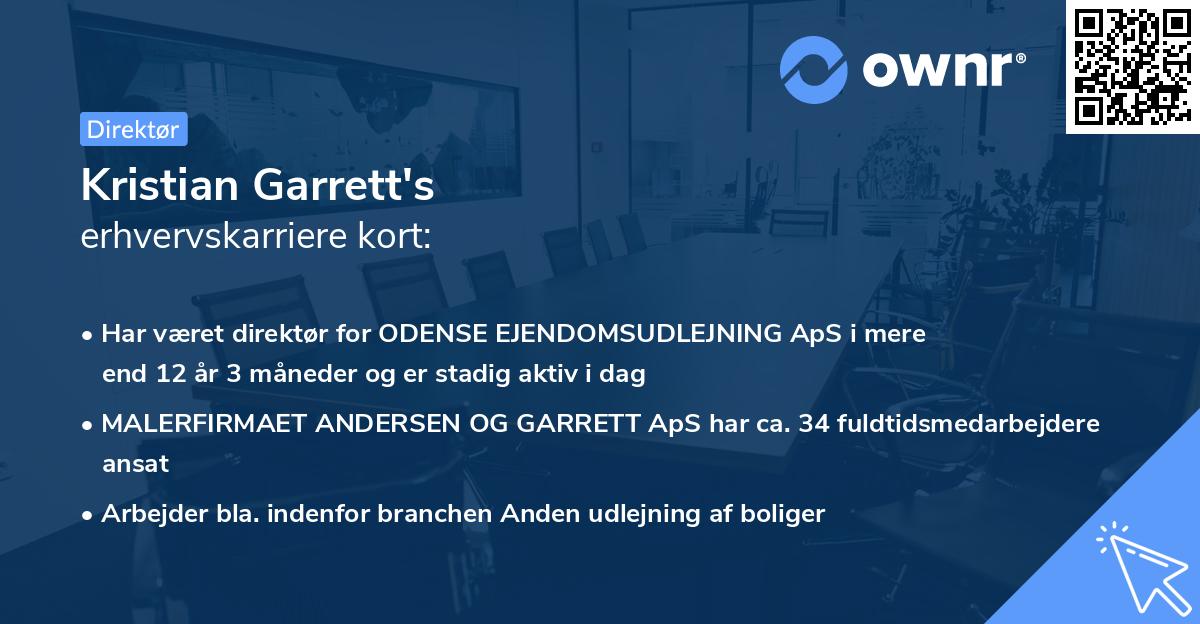 ownr®

Direktør

Kristian Garrett's
erhvervskarriere kort:

• Har været direktør for ODENSE EJENDOMSUDLEJNING ApS i mere end 12 år 3 måneder og er stadig aktiv i dag

• MALERFIRMAET ANDERSEN OG GARRETT ApS har ca. 34 fuldtidsmedarbejdere ansat

• Arbejder bla. indenfor branchen Anden udlejning af boliger